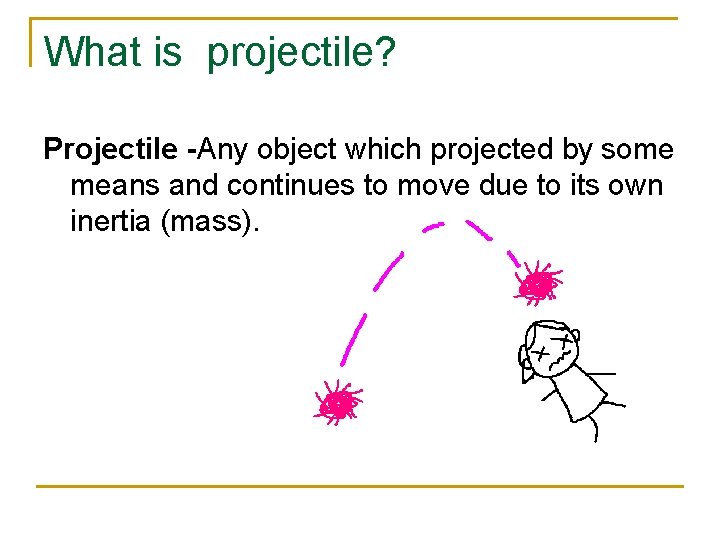 What is  projectile?

Projectile -Any object which projected by some means and continues to move due to its own inertia (mass).